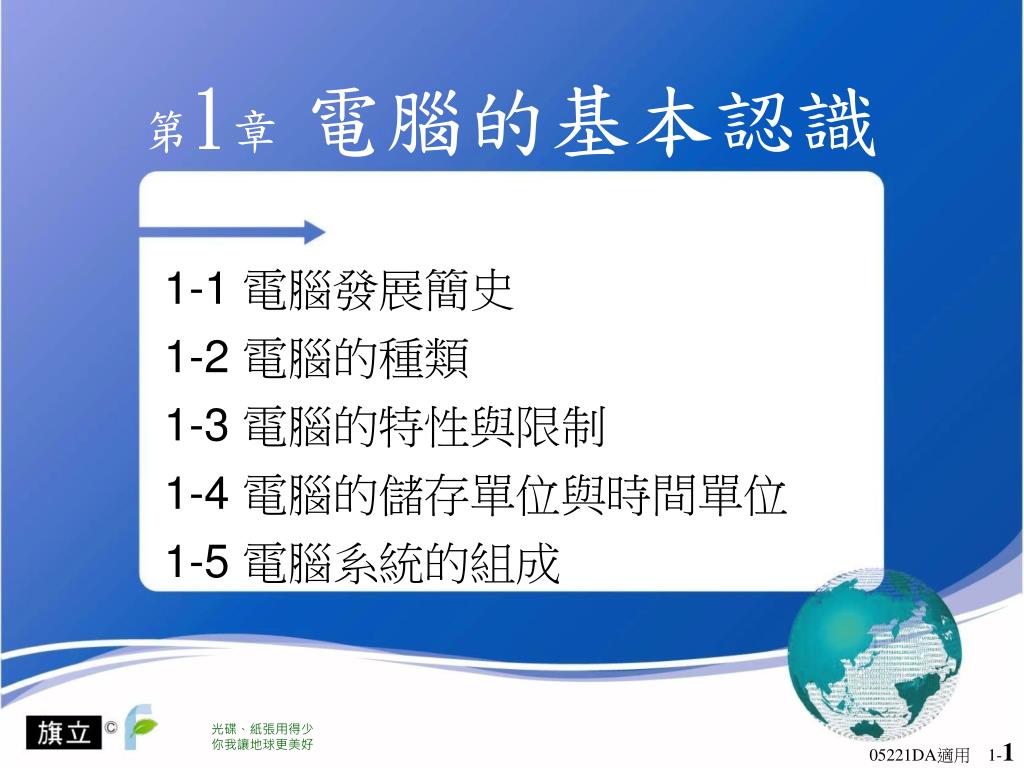 第1章 電腦的基本認識

1-1 電腦發展簡史
1-2 電腦的種類
1-3 電腦的特性與限制
1-4 電腦的儲存單位與時間單位
1-5 電腦系統的組成

旗立 ©

光碟、紙張用得少
你我讓地球更美好

05221DA適用 1-1